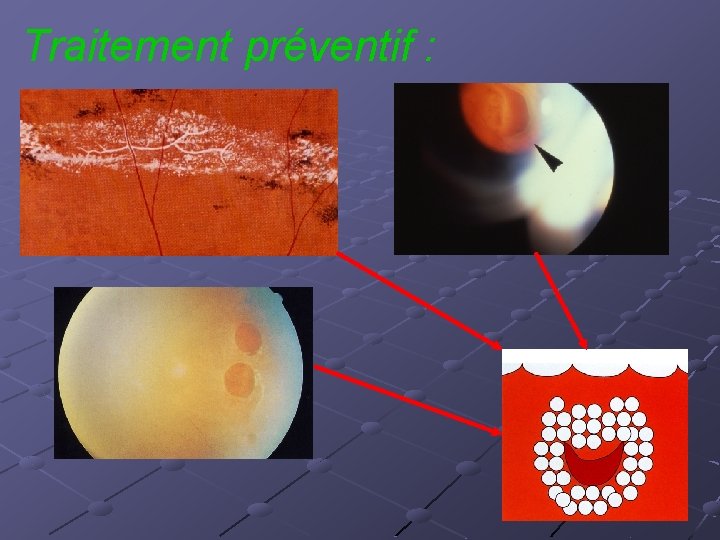 Traitement préventif :